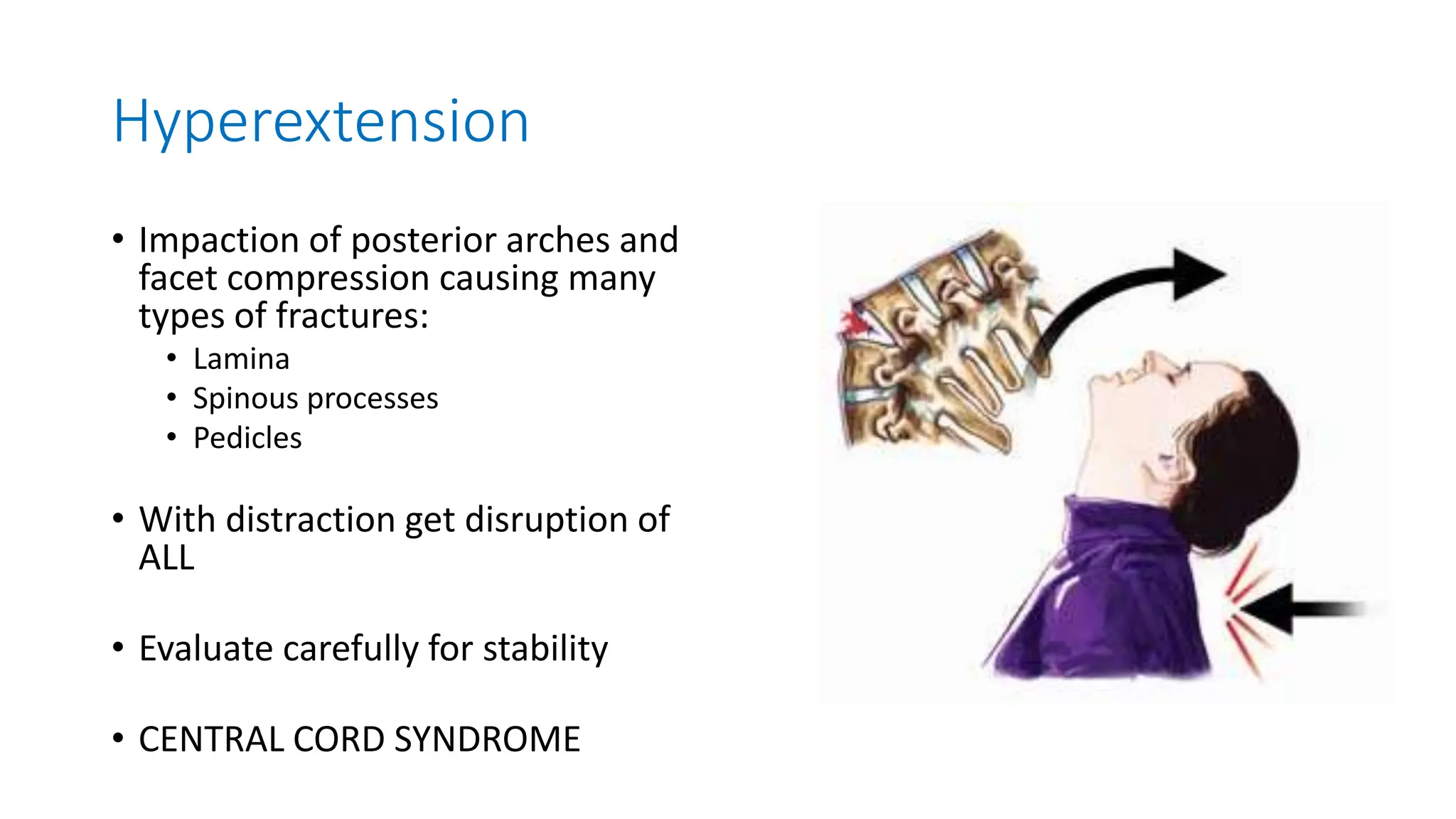 Hyperextension

• Impaction of posterior arches and facet compression causing many types of fractures:
  • Lamina
  • Spinous processes
  • Pedicles

• With distraction get disruption of ALL

• Evaluate carefully for stability

• CENTRAL CORD SYNDROME